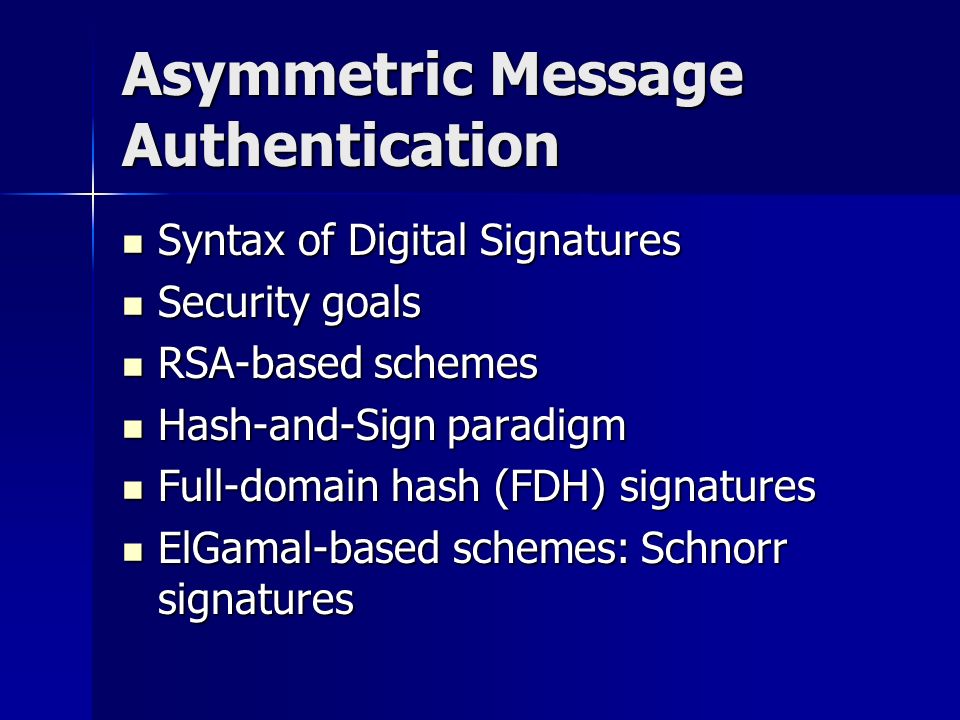 Asymmetric Message Authentication

- Syntax of Digital Signatures
- Security goals
- RSA-based schemes
- Hash-and-Sign paradigm
- Full-domain hash (FDH) signatures
- ElGamal-based schemes: Schnorr signatures